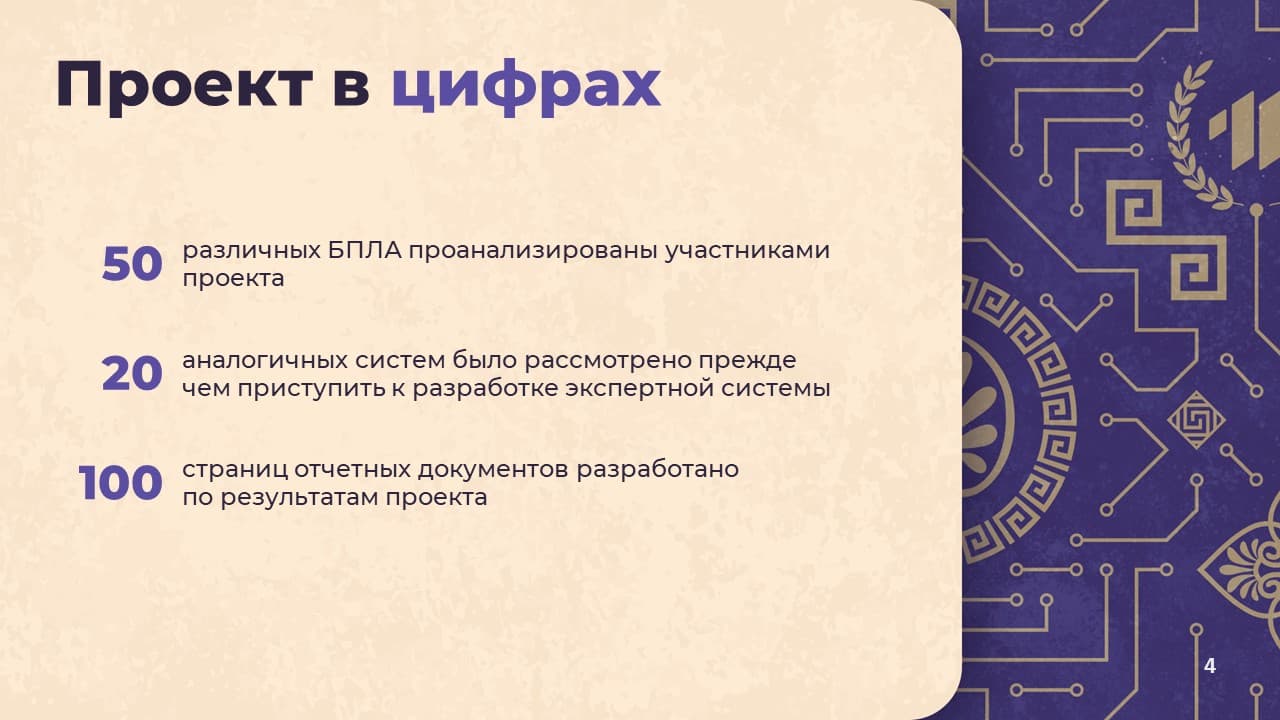 Проект в цифрах

50 различных БПЛА проанализированы участниками проекта

20 аналогичных систем было рассмотрено прежде чем приступить к разработке экспертной системы

100 страниц отчетных документов разработано по результатам проекта

4